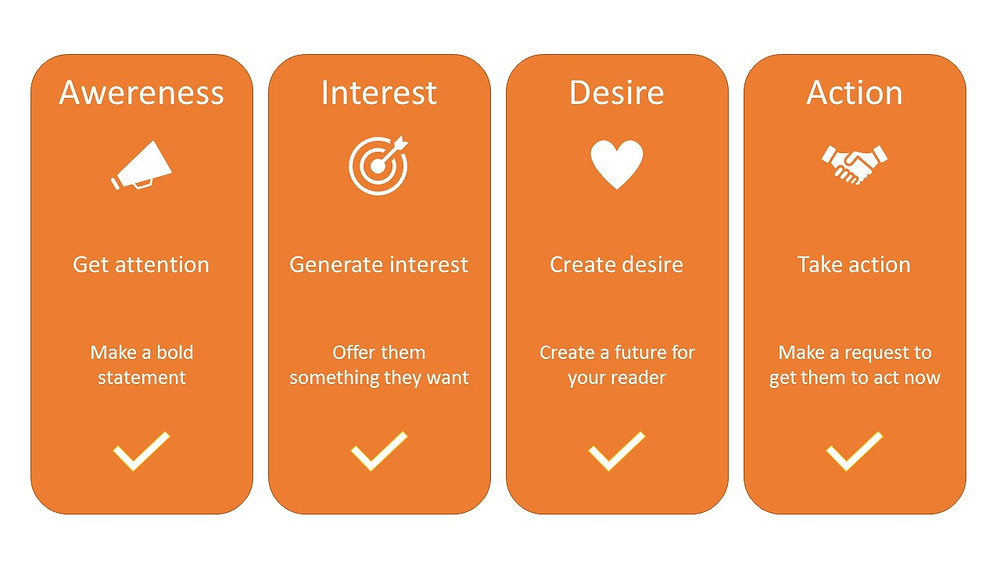 Awereness

Get attention

Make a bold statement

Interest

Generate interest

Offer them something they want

Desire

Create desire

Create a future for your reader

Action

Take action

Make a request to get them to act now